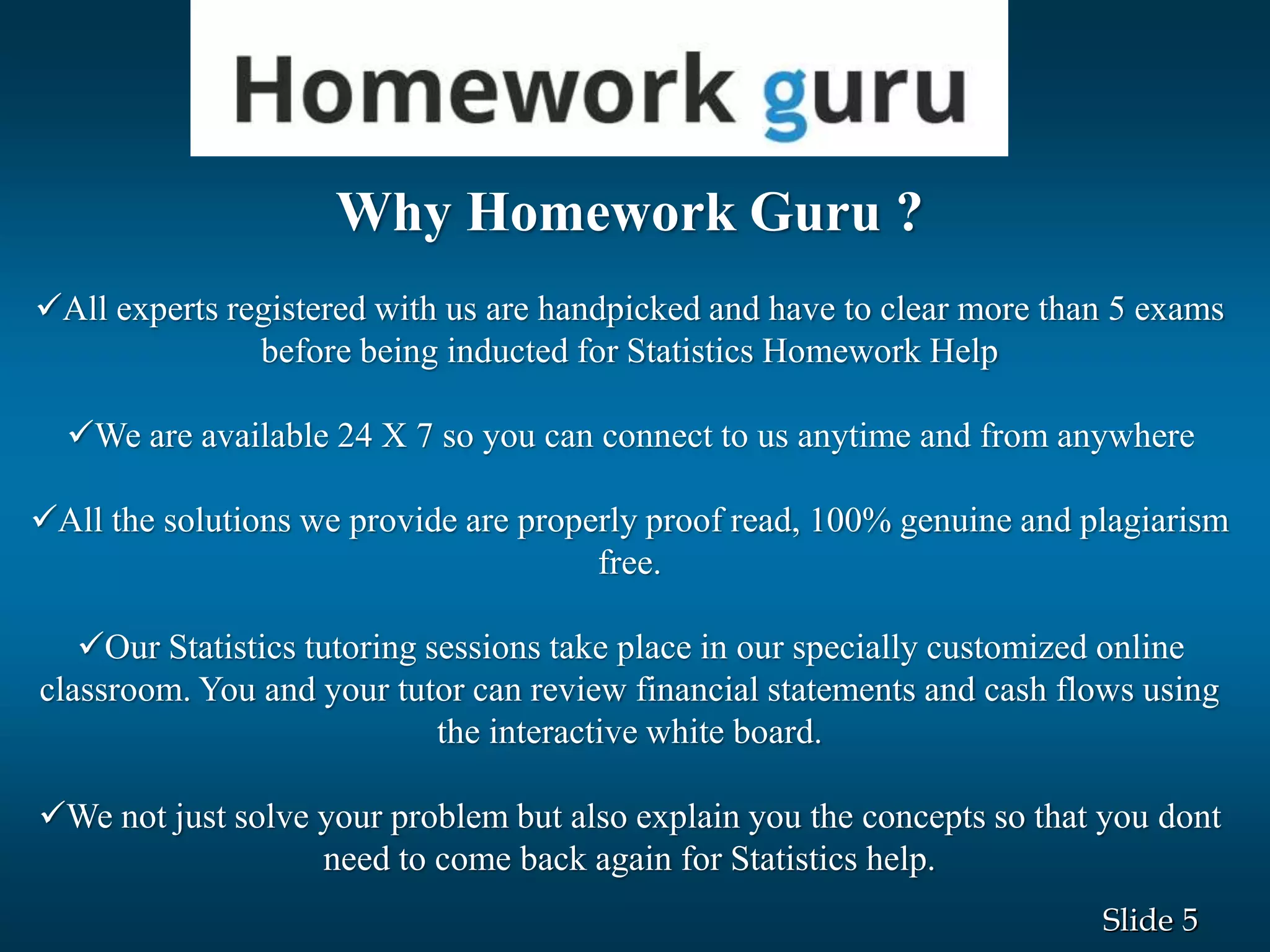 Homework guru

Why Homework Guru ?

✓All experts registered with us are handpicked and have to clear more than 5 exams before being inducted for Statistics Homework Help

✓We are available 24 X 7 so you can connect to us anytime and from anywhere

✓All the solutions we provide are properly proof read, 100% genuine and plagiarism free.

✓Our Statistics tutoring sessions take place in our specially customized online classroom. You and your tutor can review financial statements and cash flows using the interactive white board.

✓We not just solve your problem but also explain you the concepts so that you dont need to come back again for Statistics help.

Slide 5